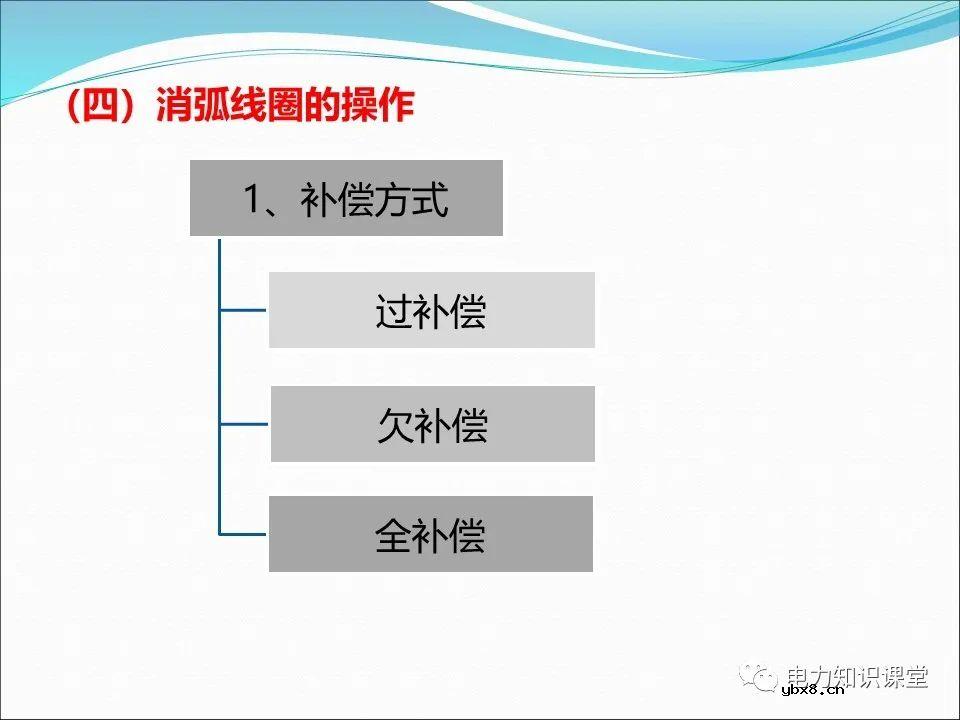 （四）消弧线圈的操作

1、补偿方式

过补偿

欠补偿

全补偿

电力知识课堂
ybx8.cn